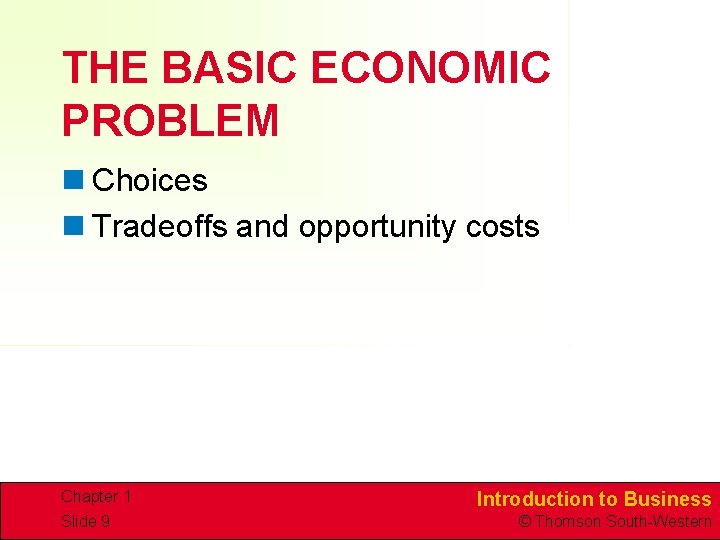 THE BASIC ECONOMIC PROBLEM

Choices

Tradeoffs and opportunity costs

Chapter 1
Slide 9

Introduction to Business
© Thomson South-Western